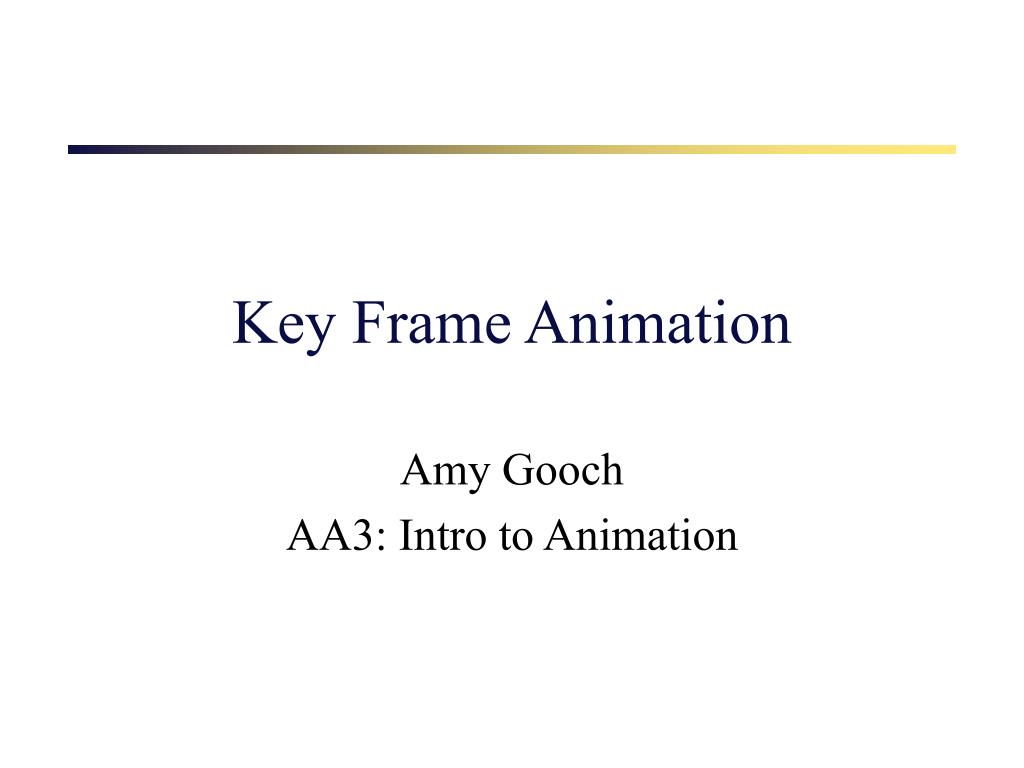 Key Frame Animation

Amy Gooch
AA3: Intro to Animation